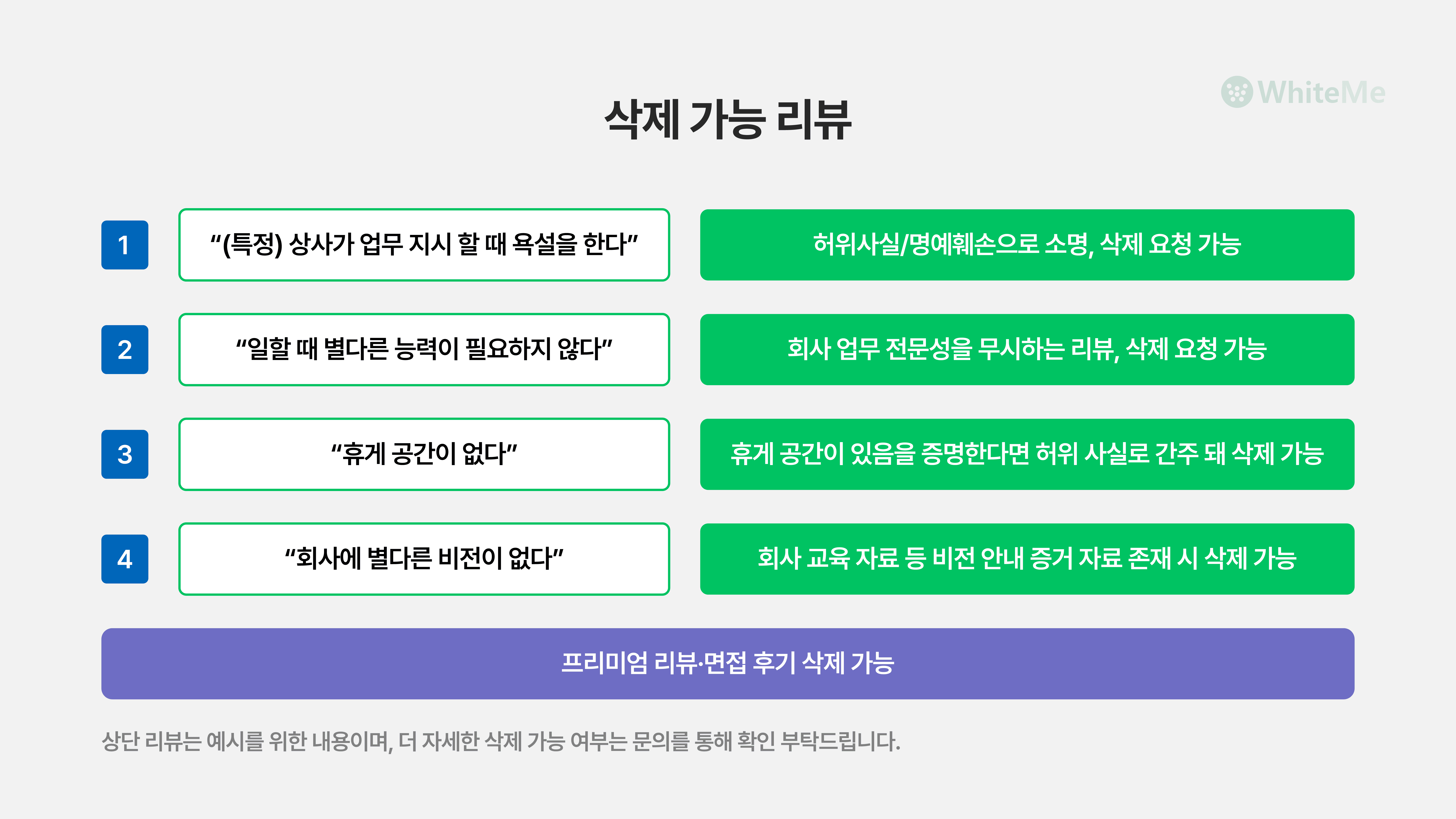 WhiteMe

삭제 가능 리뷰

1
“(특정) 상사가 업무 지시 할 때 욕설을 한다”
허위사실/명예훼손으로 소명, 삭제 요청 가능

2
“일할 때 별다른 능력이 필요하지 않다”
회사 업무 전문성을 무시하는 리뷰, 삭제 요청 가능

3
“휴게 공간이 없다”
휴게 공간이 있음을 증명한다면 허위 사실로 간주 돼 삭제 가능

4
“회사에 별다른 비전이 없다”
회사 교육 자료 등 비전 안내 증거 자료 존재 시 삭제 가능

프리미엄 리뷰·면접 후기 삭제 가능

상단 리뷰는 예시를 위한 내용이며, 더 자세한 삭제 가능 여부는 문의를 통해 확인 부탁드립니다.